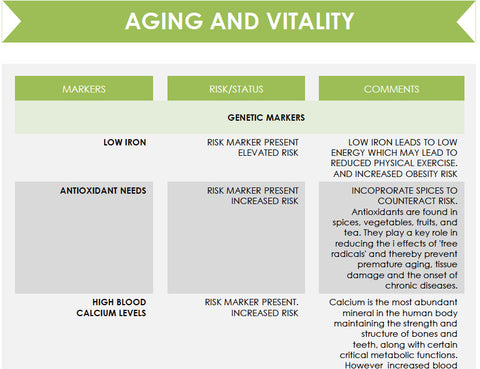 AGING AND VITALITY

| MARKERS | RISK/STATUS | COMMENTS |
|---|---|---|
| GENETIC MARKERS | | |
| LOW IRON | RISK MARKER PRESENT ELEVATED RISK | LOW IRON LEADS TO LOW ENERGY WHICH MAY LEAD TO REDUCED PHYSICAL EXERCISE. AND INCREASED OBESITY RISK |
| ANTIOXIDANT NEEDS | RISK MARKER PRESENT INCREASED RISK | INCOPRORATE SPICES TO COUNTERACT RISK. Antioxidants are found in spices, vegetables, fruits, and tea. They play a key role in reducing the i effects of 'free radicals' and thereby prevent premature aging, tissue damage and the onset of chronic diseases. |
| HIGH BLOOD CALCIUM LEVELS | RISK MARKER PRESENT. INCREASED RISK | Calcium is the most abundant mineral in the human body maintaining the strength and structure of bones and teeth, along with certain critical metabolic functions. However increased blood |